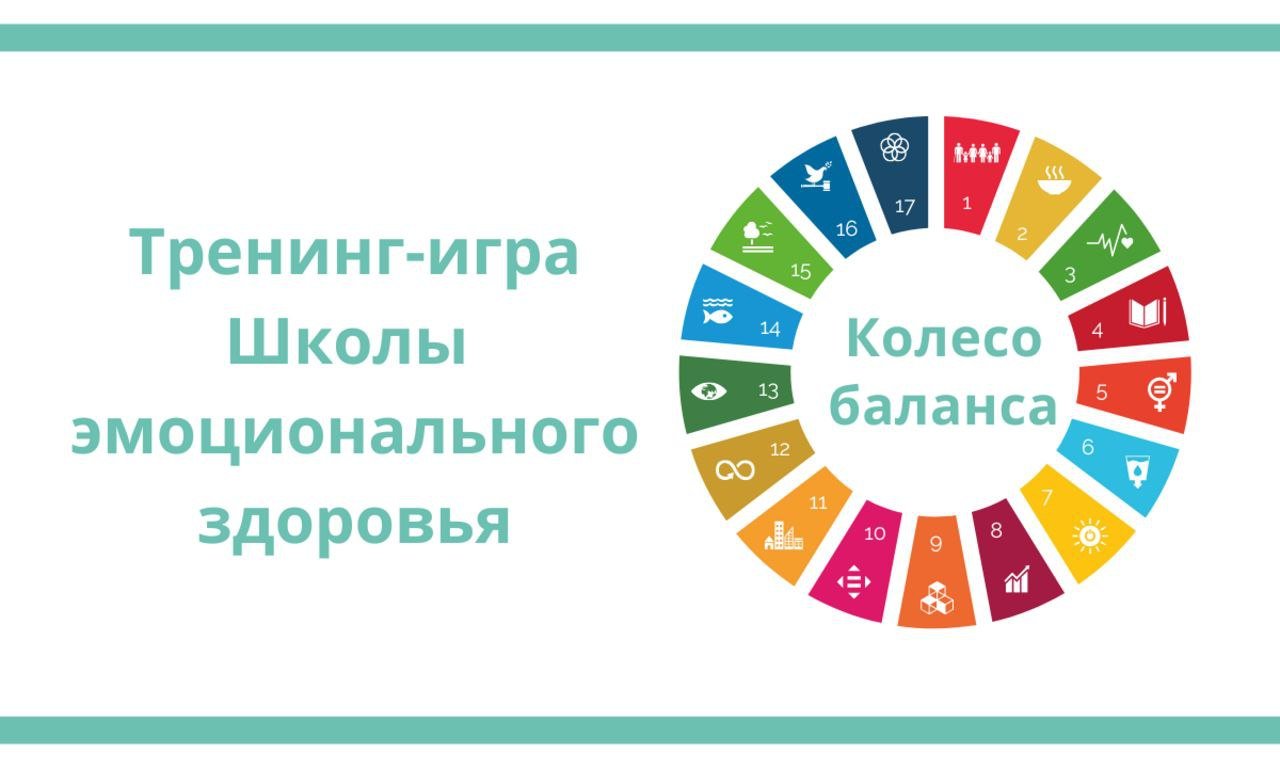 Тренинг-игра Школы эмоционального здоровья

Колесо баланса

1
2
3
4
5
6
7
8
9
10
11
12
13
14
15
16
17